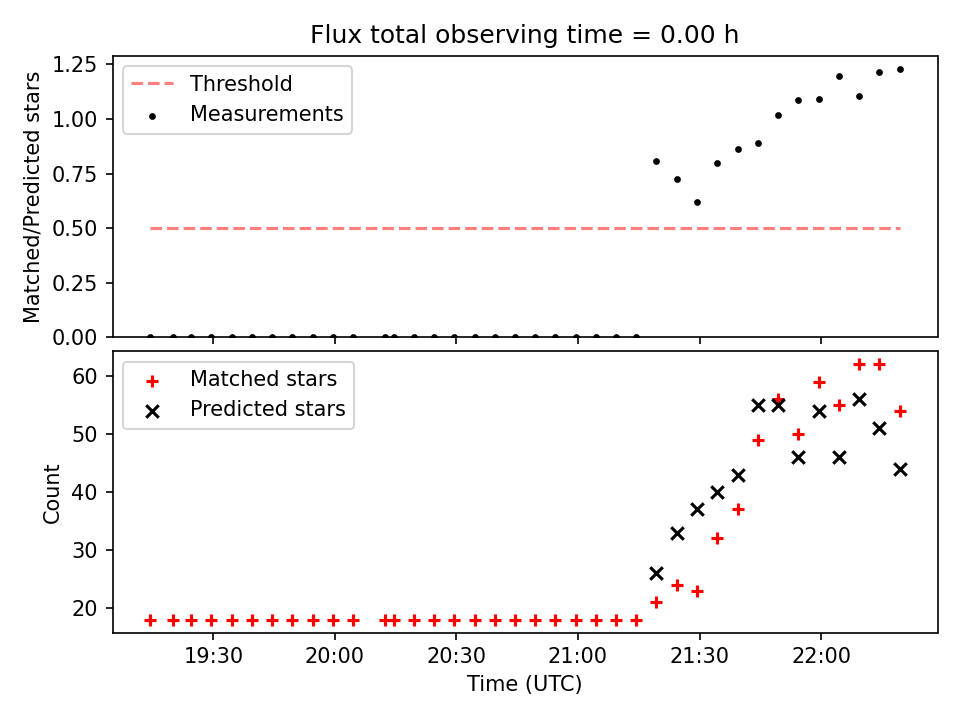 Flux total observing time = 0.00 h

Threshold
Measurements

Matched/Predicted stars

1.25
1.00
0.75
0.50
0.25
0.00

Matched stars
Predicted stars

Count

60
50
40
30
20

19:30
20:00
20:30
21:00
21:30
22:00

Time (UTC)